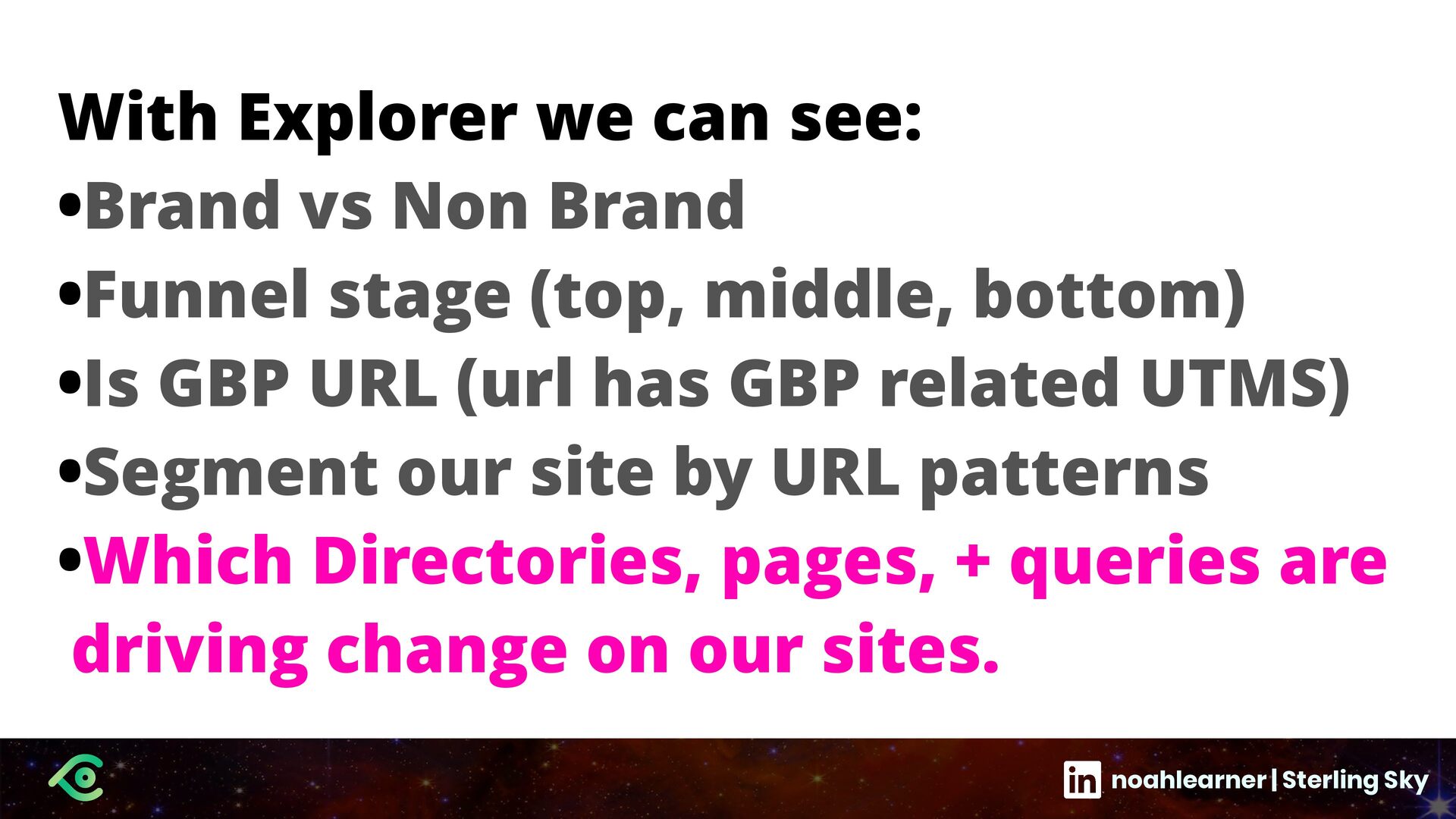 With Explorer we can see:

• Brand vs Non Brand
• Funnel stage (top, middle, bottom)
• Is GBP URL (url has GBP related UTMS)
• Segment our site by URL patterns
• Which Directories, pages, + queries are driving change on our sites.

in noahlearner | Sterling Sky